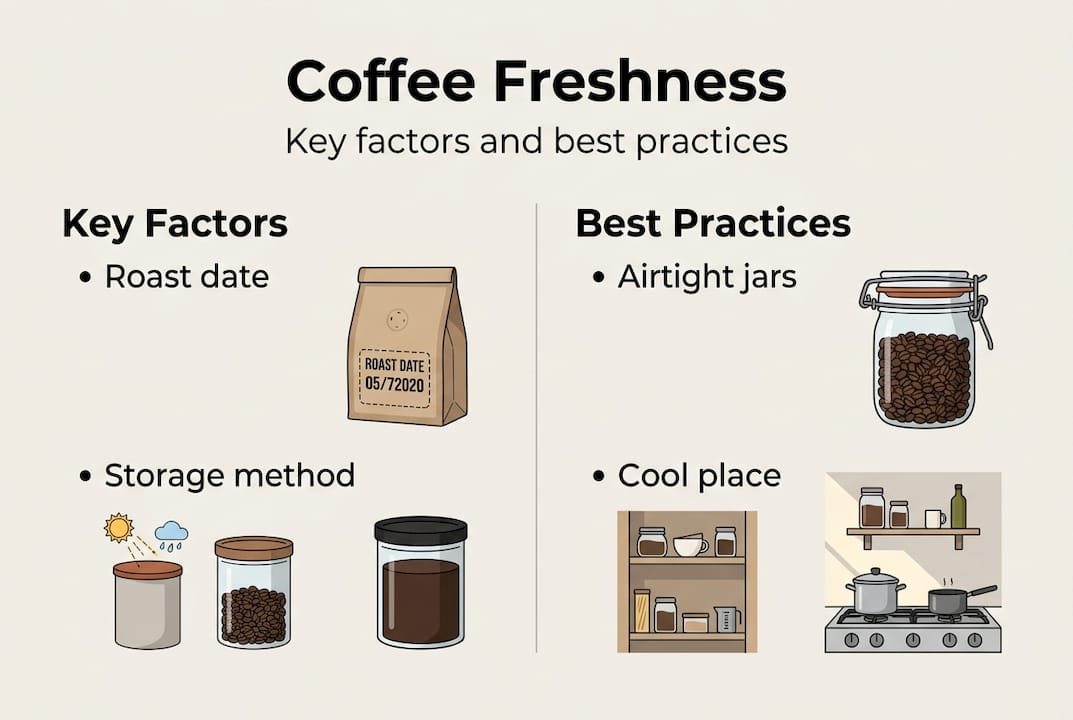 Coffee Freshness
Key factors and best practices

Key Factors
• Roast date
ROAST DATE
05/72020
• Storage method

Best Practices
• Airtight jars
• Cool place